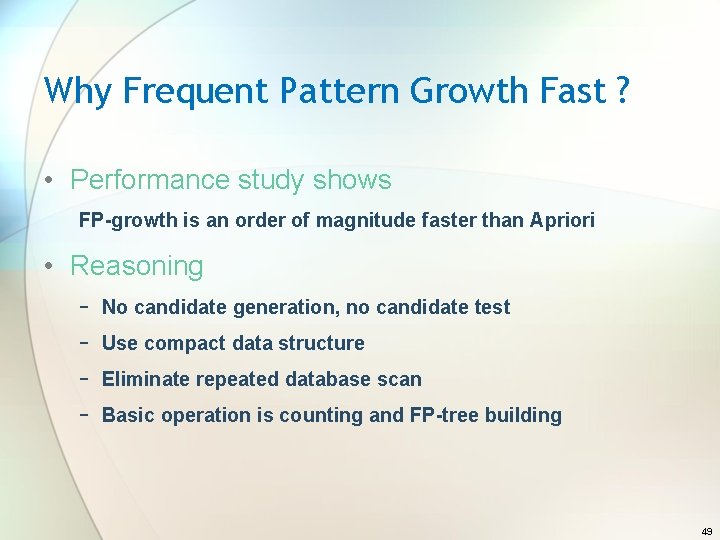 Why Frequent Pattern Growth Fast ?

• Performance study shows

FP-growth is an order of magnitude faster than Apriori

• Reasoning

– No candidate generation, no candidate test

– Use compact data structure

– Eliminate repeated database scan

– Basic operation is counting and FP-tree building

49